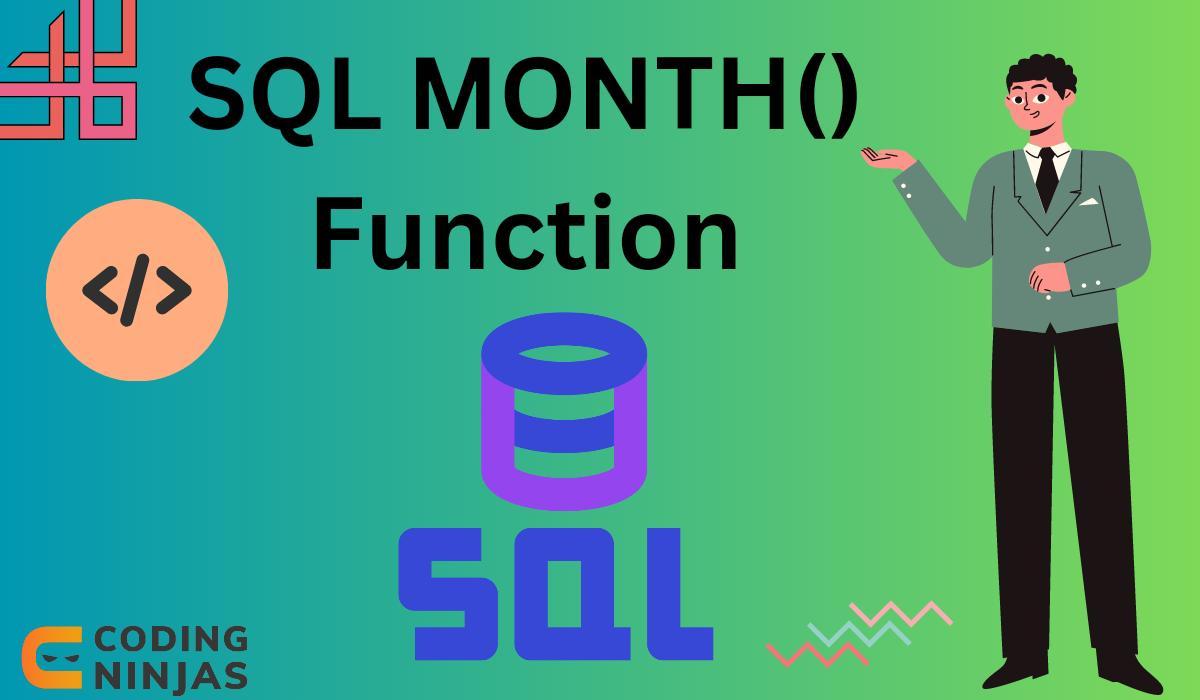 SQL MONTH() Function

</>

SQL

CODING NINJAS